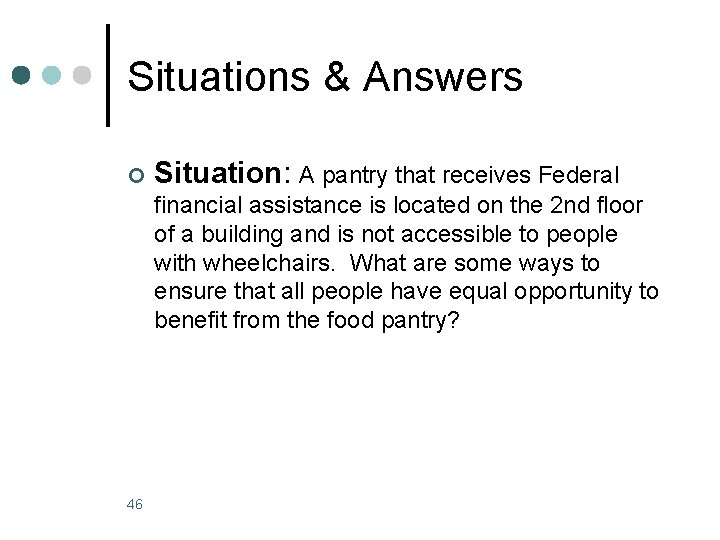 Situations & Answers

Situation: A pantry that receives Federal financial assistance is located on the 2nd floor of a building and is not accessible to people with wheelchairs. What are some ways to ensure that all people have equal opportunity to benefit from the food pantry?

46